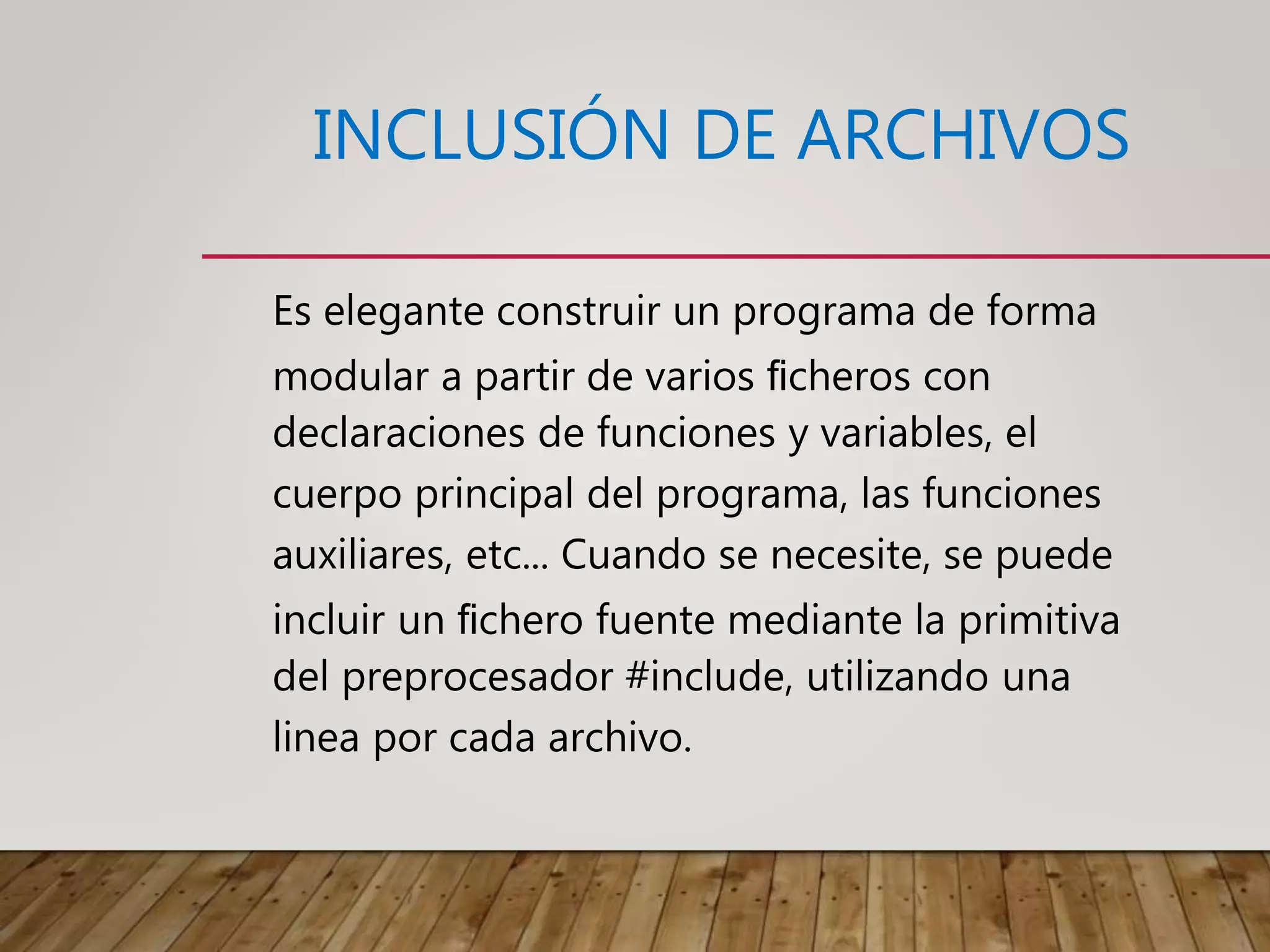 INCLUSIÓN DE ARCHIVOS

Es elegante construir un programa de forma modular a partir de varios ficheros con declaraciones de funciones y variables, el cuerpo principal del programa, las funciones auxiliares, etc… Cuando se necesite, se puede incluir un fichero fuente mediante la primitiva del preprocesador #include, utilizando una linea por cada archivo.